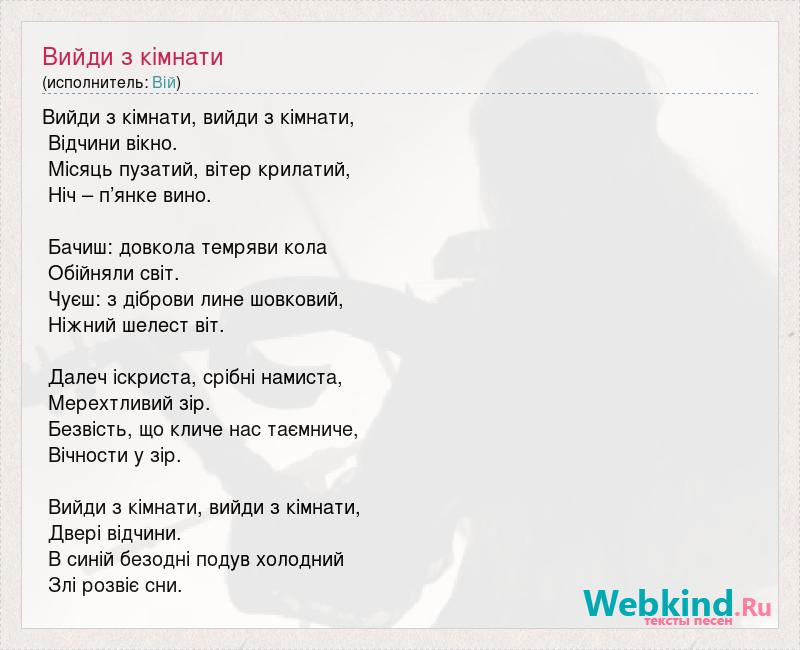 Вийди з кімнати
(исполнитель: Вій)

Вийди з кімнати, вийди з кімнати,
Відчини вікно.
Місяць пузатий, вітер крилатий,
Ніч – п'янке вино.

Бачиш: довкола темряви кола
Обійняли світ.
Чуєш: з діброви лине шовковий,
Ніжний шелест віт.

Далеч іскриста, срібні намиста,
Мерехтливий зір.
Безвість, що кличе нас таємниче,
Вічности у зір.

Вийди з кімнати, вийди з кімнати,
Двері відчини.
В синій безодні подув холодний
Злі розвіє сни.

Webkind.Ru
тексты песен